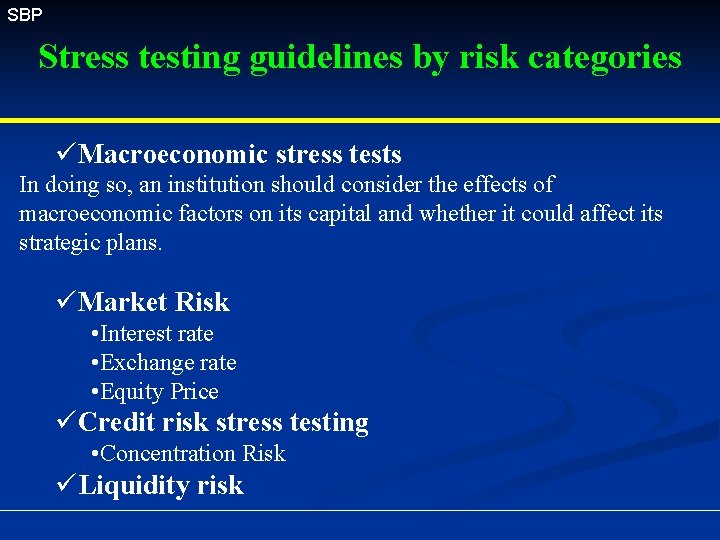 SBP

Stress testing guidelines by risk categories

✓Macroeconomic stress tests

In doing so, an institution should consider the effects of macroeconomic factors on its capital and whether it could affect its strategic plans.

✓Market Risk

•Interest rate

•Exchange rate

•Equity Price

✓Credit risk stress testing

•Concentration Risk

✓Liquidity risk